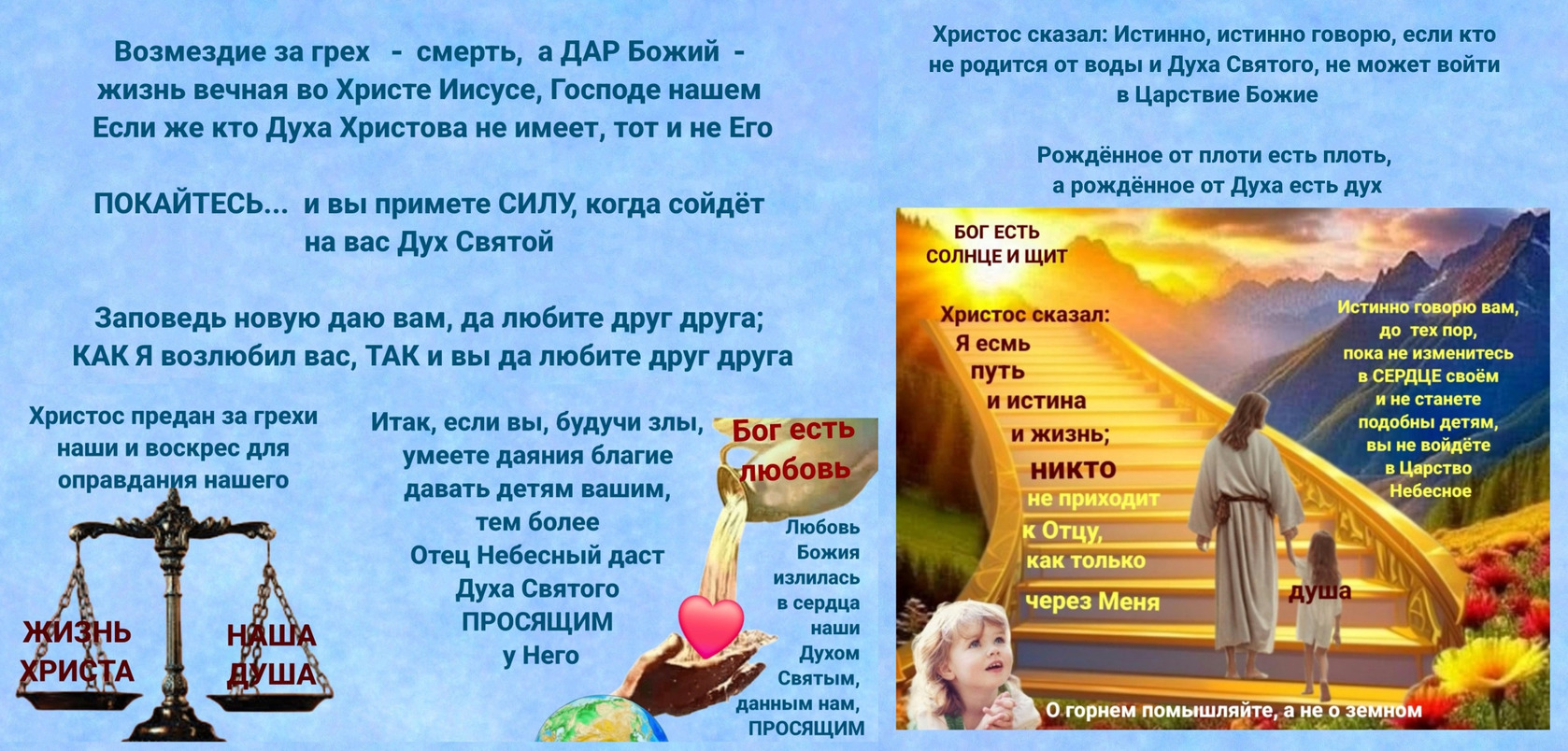 Возмездие за грех - смерть, а ДАР Божий - жизнь вечная во Христе Иисусе, Господе нашем
Если же кто Духа Христова не имеет, тот и не Его

ПОКАЙТЕСЬ... и вы примете СИЛУ, когда сойдёт на вас Дух Святой

Заповедь новую даю вам, да любите друг друга;
КАК Я возлюбил вас, ТАК и вы да любите друг друга

Христос предан за грехи наши и воскрес для оправдания нашего

ЖИЗНЬ ХРИСТА

НАША ДУША

Итак, если вы, будучи злы, умеете даяния благие давать детям вашим, тем более Отец Небесный даст Духа Святого ПРОСЯЩИМ у Него

Бог есть любовь

Любовь Божия излилась в сердца наши Духом Святым, данным нам, ПРОСЯЩИМ

Христос сказал: Истинно, истинно говорю, если кто не родится от воды и Духа Святого, не может войти в Царствие Божие

Рождённое от плоти есть плоть, а рождённое от Духа есть дух

БОГ ЕСТЬ СОЛНЦЕ И ЩИТ

Христос сказал:
Я есмь путь и истина и жизнь;
никто не приходит к Отцу, как только через Меня

Истинно говорю вам, до тех пор, пока не изменитесь в СЕРДЦЕ своём и не станете подобны детям, вы не войдёте в Царство Небесное

душа

О горнем помышляйте, а не о земном